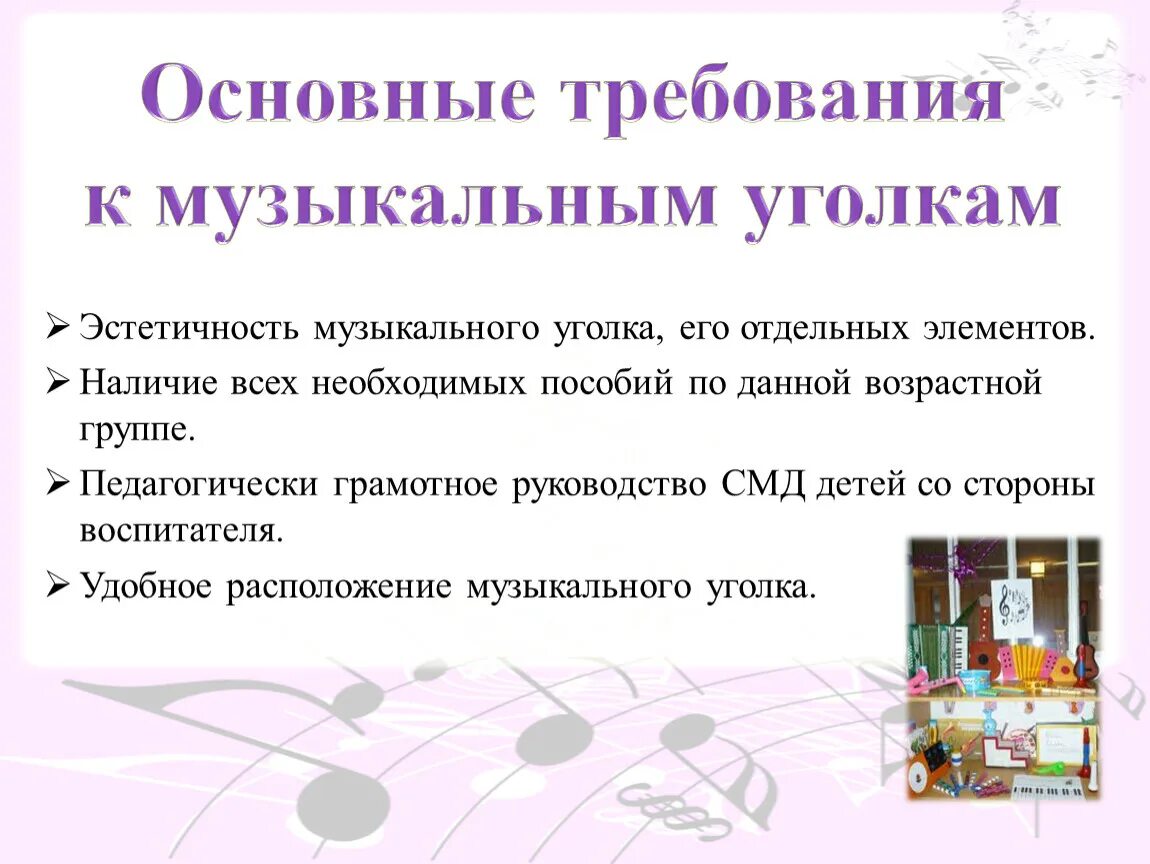 Основные требования к музыкальным уголкам

➢ Эстетичность музыкального уголка, его отдельных элементов.

➢ Наличие всех необходимых пособий по данной возрастной группе.

➢ Педагогически грамотное руководство СМД детей со стороны воспитателя.

➢ Удобное расположение музыкального уголка.